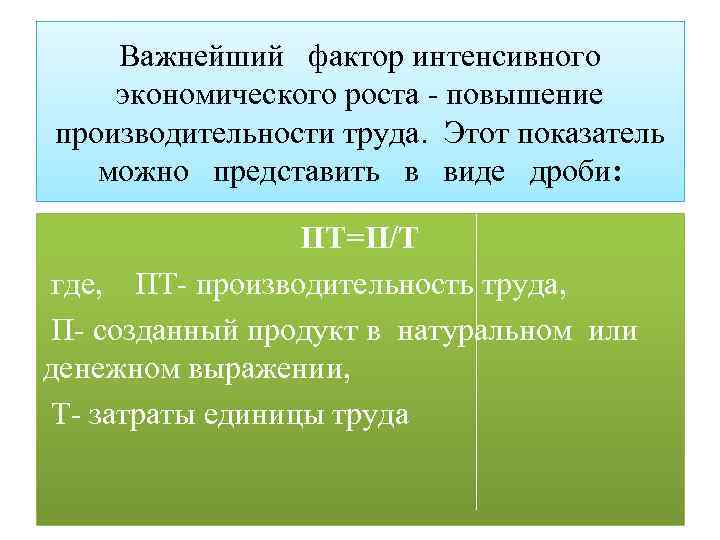 Важнейший фактор интенсивного экономического роста - повышение производительности труда. Этот показатель можно представить в виде дроби:

ПТ=П/Т

где, ПТ- производительность труда,

П- созданный продукт в натуральном или денежном выражении,

Т- затраты единицы труда